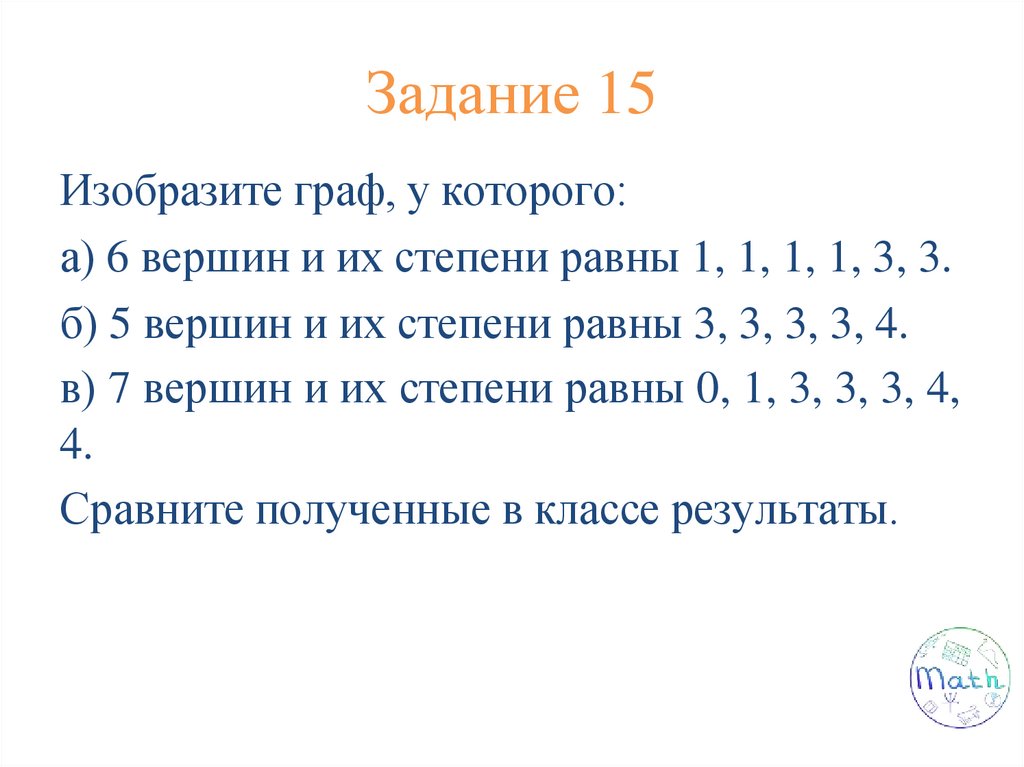 Задание 15

Изобразите граф, у которого:

а) 6 вершин и их степени равны 1, 1, 1, 1, 3, 3.

б) 5 вершин и их степени равны 3, 3, 3, 3, 4.

в) 7 вершин и их степени равны 0, 1, 3, 3, 3, 4, 4.

Сравните полученные в классе результаты.

Math